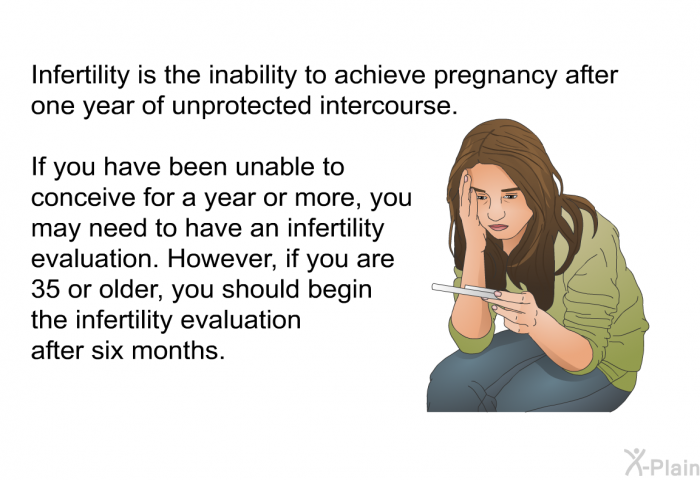 Infertility is the inability to achieve pregnancy after one year of unprotected intercourse.

If you have been unable to conceive for a year or more, you may need to have an infertility evaluation. However, if you are 35 or older, you should begin the infertility evaluation after six months.

X-Plain